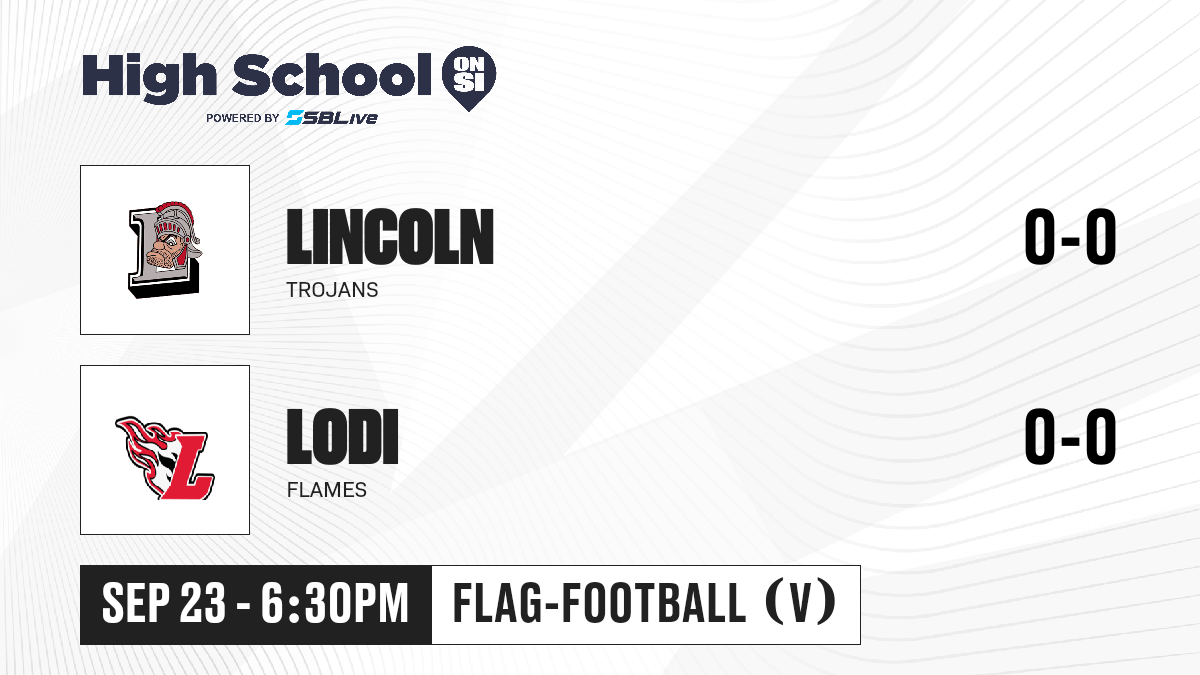 High School ON SI
POWERED BY SBLive

LINCOLN
TROJANS
0-0

LODI
FLAMES
0-0

SEP 23 - 6:30PM
FLAG-FOOTBALL (V)